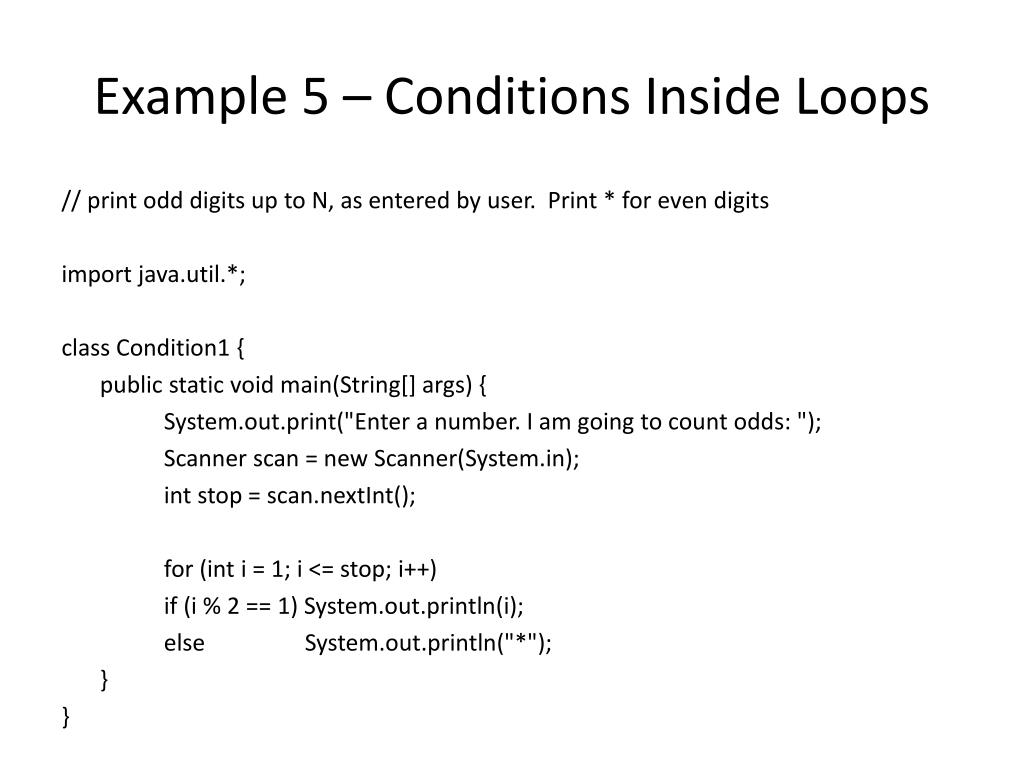 Example 5 – Conditions Inside Loops

// print odd digits up to N, as entered by user.  Print * for even digits

import java.util.*;

class Condition1 {
    public static void main(String[] args) {
        System.out.print("Enter a number. I am going to count odds: ");
        Scanner scan = new Scanner(System.in);
        int stop = scan.nextInt();

        for (int i = 1; i <= stop; i++)
        if (i % 2 == 1) System.out.println(i);
        else            System.out.println("*");
    }
}